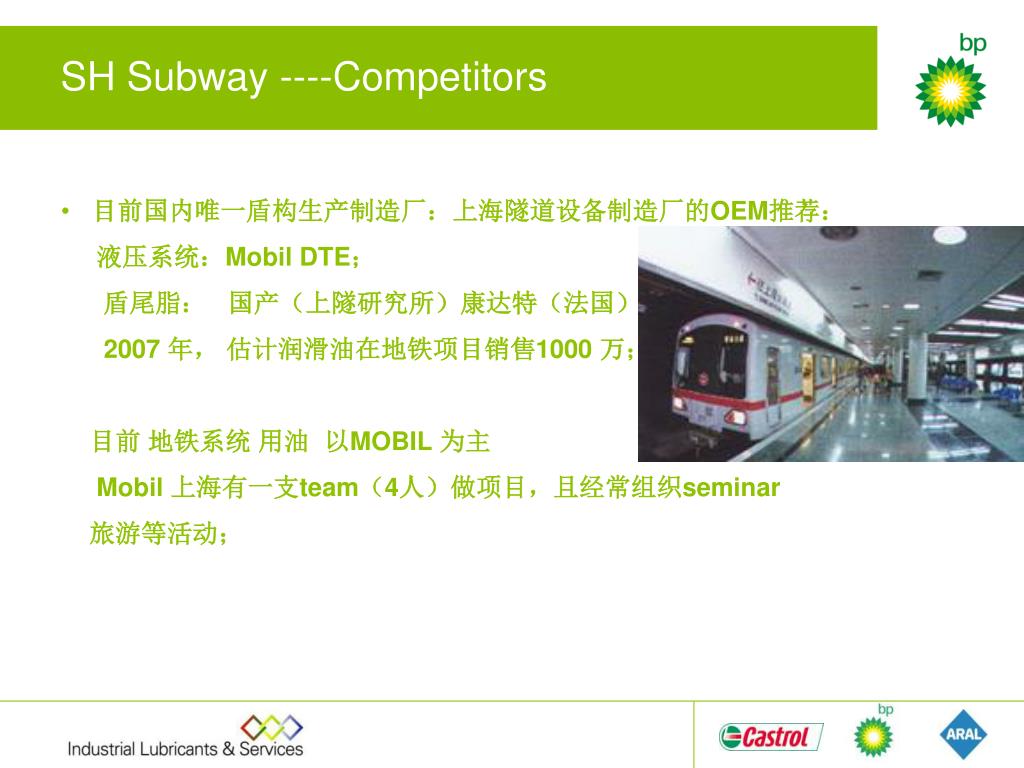 SH Subway ----Competitors

bp

• 目前国内唯一盾构生产制造厂：上海隧道设备制造厂的OEM推荐：
液压系统：Mobil DTE；
盾尾脂： 国产（上隧研究所）康达特（法国）
2007 年， 估计润滑油在地铁项目销售1000 万；

目前 地铁系统 用油 以MOBIL 为主
Mobil 上海有一支team（4人）做项目，且经常组织seminar 旅游等活动；

Industrial Lubricants & Services

Castrol

bp

ARAL